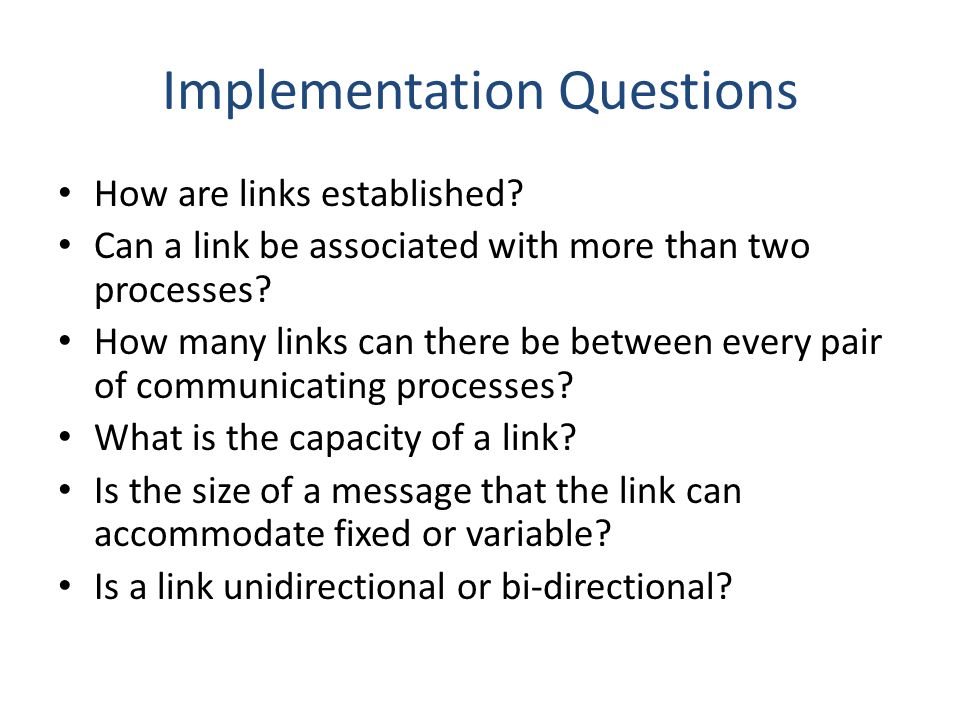 Implementation Questions

• How are links established?
• Can a link be associated with more than two processes?
• How many links can there be between every pair of communicating processes?
• What is the capacity of a link?
• Is the size of a message that the link can accommodate fixed or variable?
• Is a link unidirectional or bi-directional?